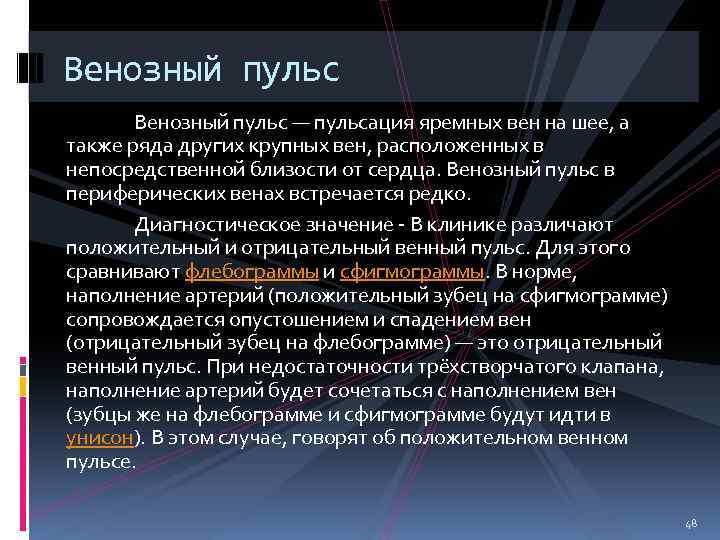 Венозный пульс

Венозный пульс — пульсация яремных вен на шее, а также ряда других крупных вен, расположенных в непосредственной близости от сердца. Венозный пульс в периферических венах встречается редко.

Диагностическое значение - В клинике различают положительный и отрицательный венный пульс. Для этого сравнивают флебограммы и сфигмограммы. В норме, наполнение артерий (положительный зубец на сфигмограмме) сопровождается опустошением и спадением вен (отрицательный зубец на флебограмме) — это отрицательный венный пульс. При недостаточности трёхстворчатого клапана, наполнение артерий будет сочетаться с наполнением вен (зубцы же на флебограмме и сфигмограмме будут идти в унисон). В этом случае, говорят об положительном венном пульсе.

48